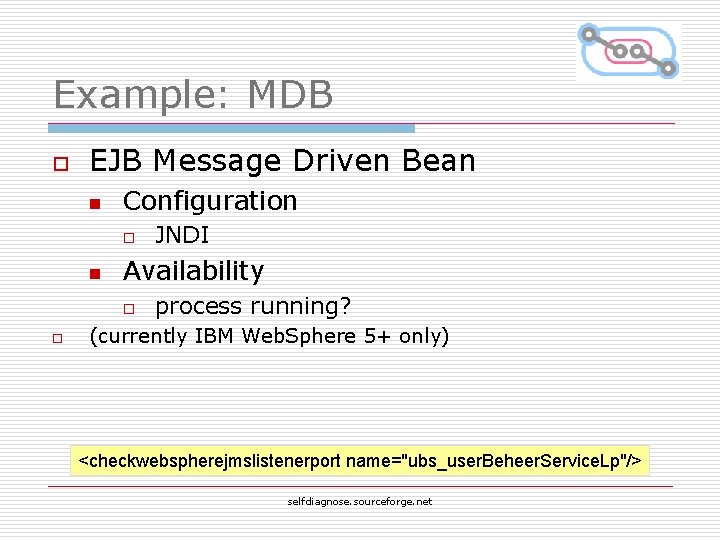 Example: MDB

EJB Message Driven Bean

Configuration

JNDI

Availability

process running?

(currently IBM WebSphere 5+ only)

<checkwebspherejmslistenerport name="ubs_userBeheerServiceLp"/>

selfdiagnose.sourceforge.net